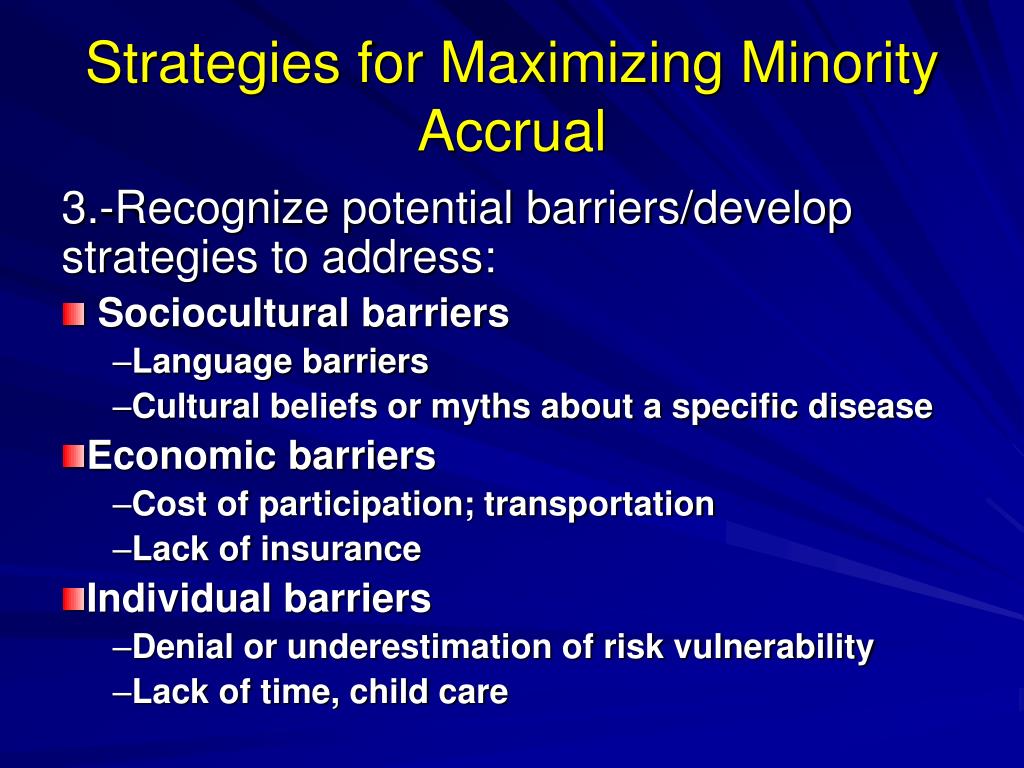 Strategies for Maximizing Minority Accrual

3.-Recognize potential barriers/develop strategies to address:

Sociocultural barriers
–Language barriers
–Cultural beliefs or myths about a specific disease

Economic barriers
–Cost of participation; transportation
–Lack of insurance

Individual barriers
–Denial or underestimation of risk vulnerability
–Lack of time, child care